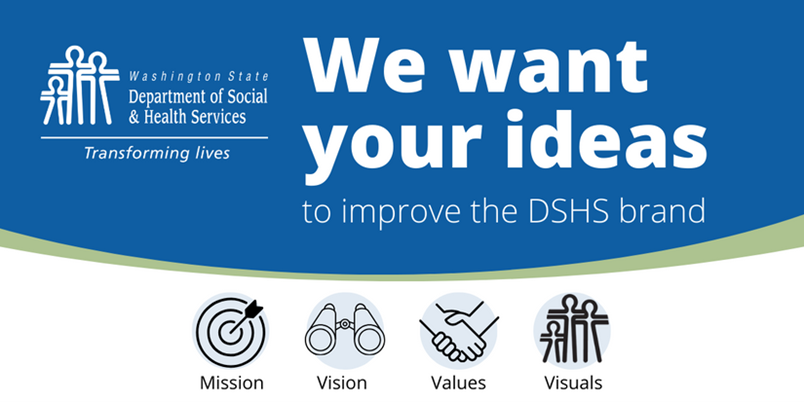 Washington State
Department of Social & Health Services
Transforming lives

We want your ideas
to improve the DSHS brand

Mission
Vision
Values
Visuals